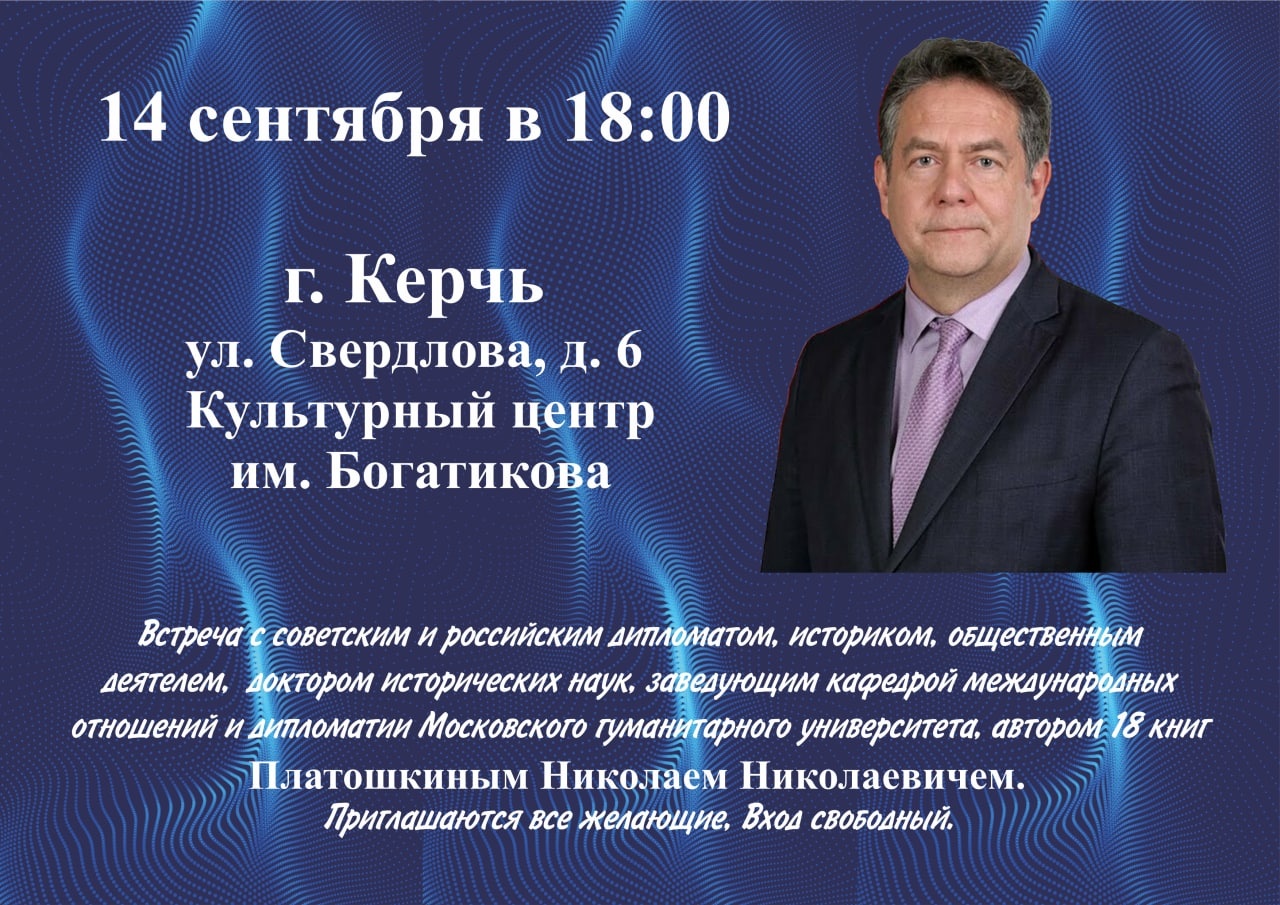 14 сентября в 18:00

г. Керчь
ул. Свердлова, д. 6
Культурный центр
им. Богатикова

Встреча с советским и российским дипломатом, историком, общественным деятелем, доктором исторических наук, заведующим кафедрой международных отношений и дипломатии Московского гуманитарного университета, автором 18 книг
Платошкиным Николаем Николаевичем.
Приглашаются все желающие. Вход свободный.